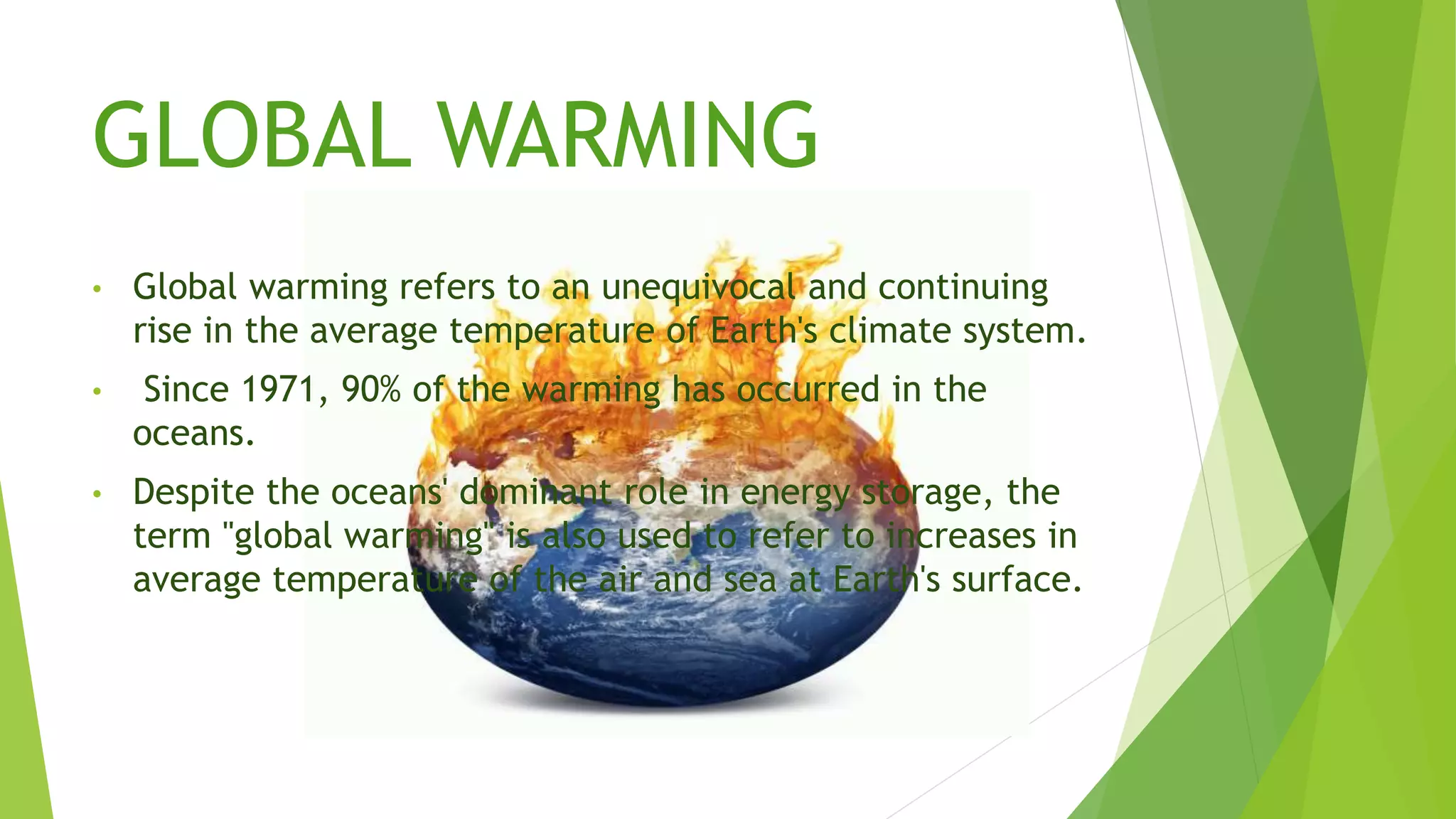 GLOBAL WARMING

• Global warming refers to an unequivocal and continuing rise in the average temperature of Earth's climate system.

• Since 1971, 90% of the warming has occurred in the oceans.

• Despite the oceans' dominant role in energy storage, the term "global warming" is also used to refer to increases in average temperature of the air and sea at Earth's surface.